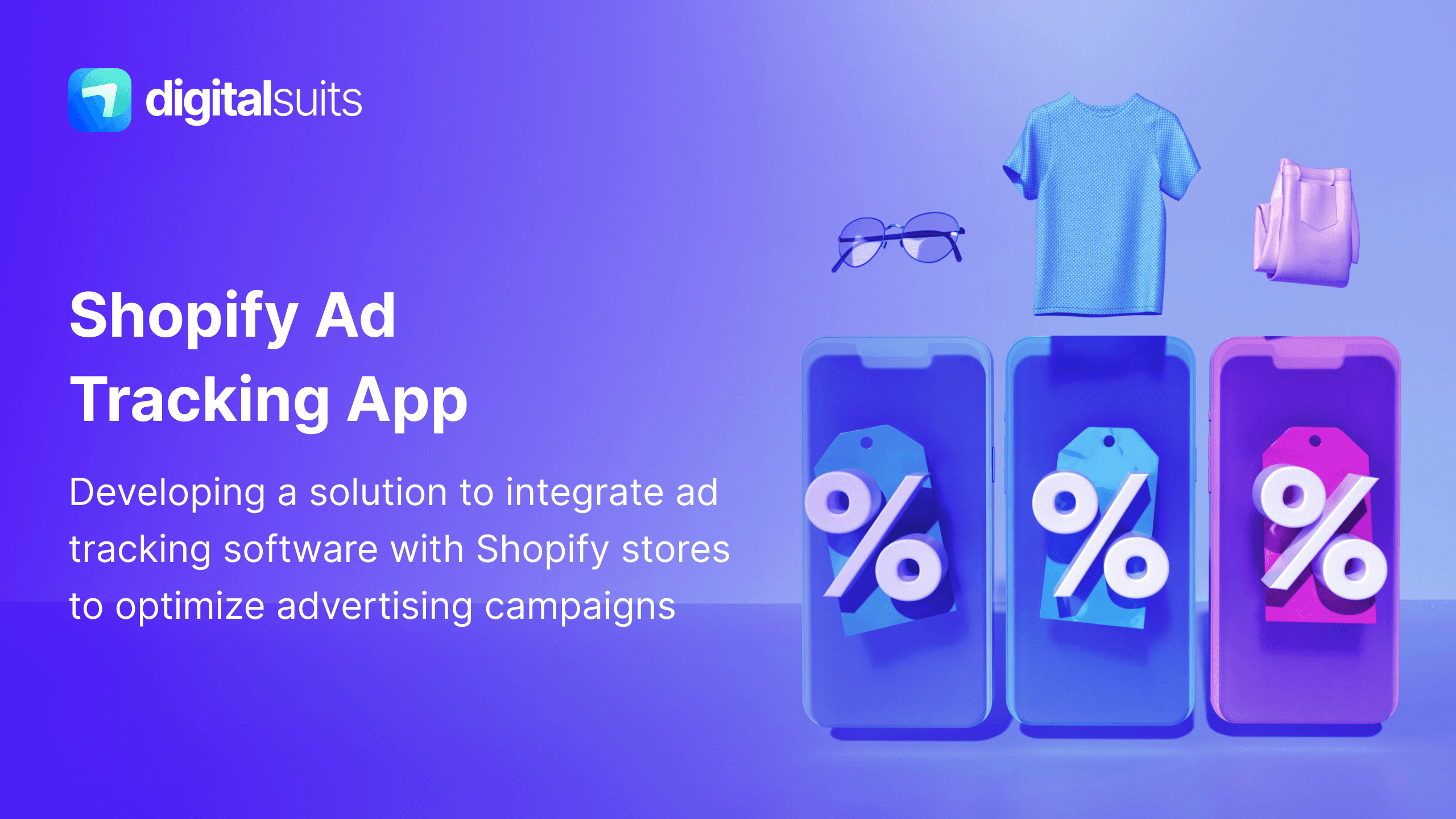 digitalsuits

Shopify Ad Tracking App

Developing a solution to integrate ad tracking software with Shopify stores to optimize advertising campaigns

%

%

%